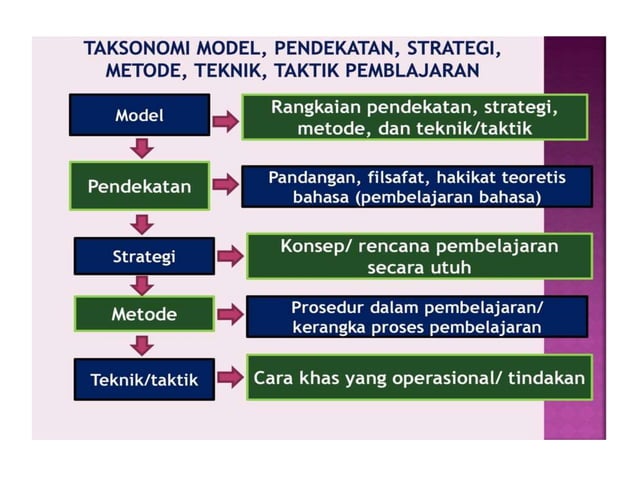 TAKSONOMI MODEL, PENDEKATAN, STRATEGI, METODE, TEKNIK, TAKTIK PEMBLAJARAN

Model

Rangkaian pendekatan, strategi, metode, dan teknik/taktik

Pendekatan

Pandangan, filsafat, hakikat teoretis bahasa (pembelajaran bahasa)

Strategi

Konsep/ rencana pembelajaran secara utuh

Metode

Prosedur dalam pembelajaran/ kerangka proses pembelajaran

Teknik/taktik

Cara khas yang operasional/ tindakan